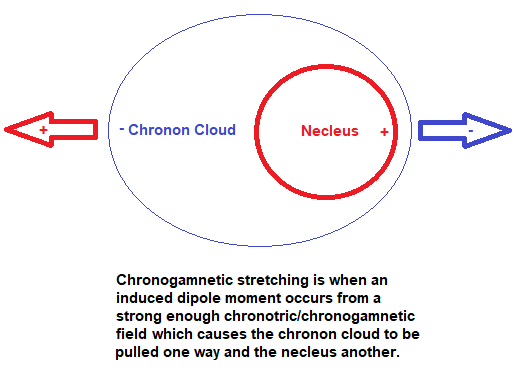 +

- Chronon Cloud

Necleus +

-

Chronogamnetic stretching is when an induced dipole moment occurs from a strong enough chronotric/chronogamnetic field which causes the chronon cloud to be pulled one way and the necleus another.